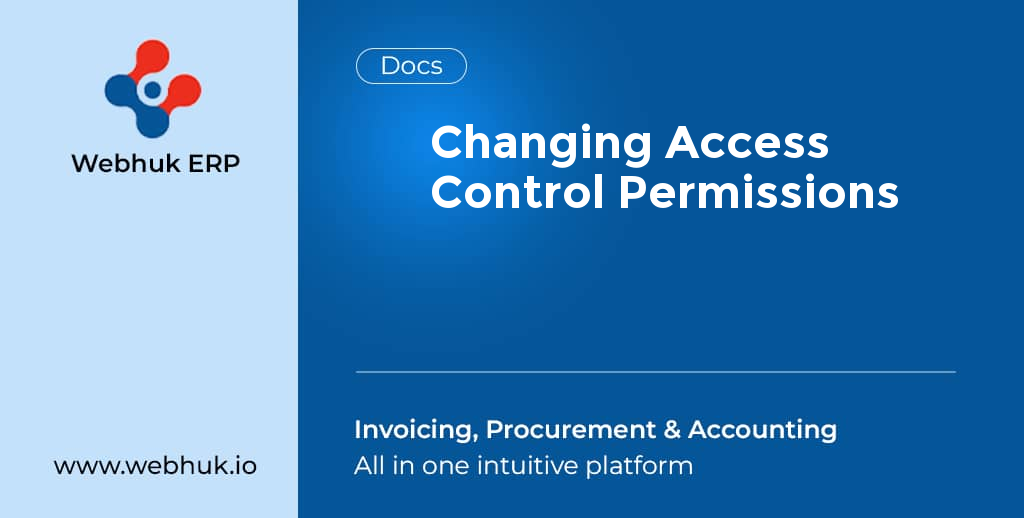 Webhuk ERP

www.webhuk.io

Docs

Changing Access Control Permissions

Invoicing, Procurement & Accounting
All in one intuitive platform